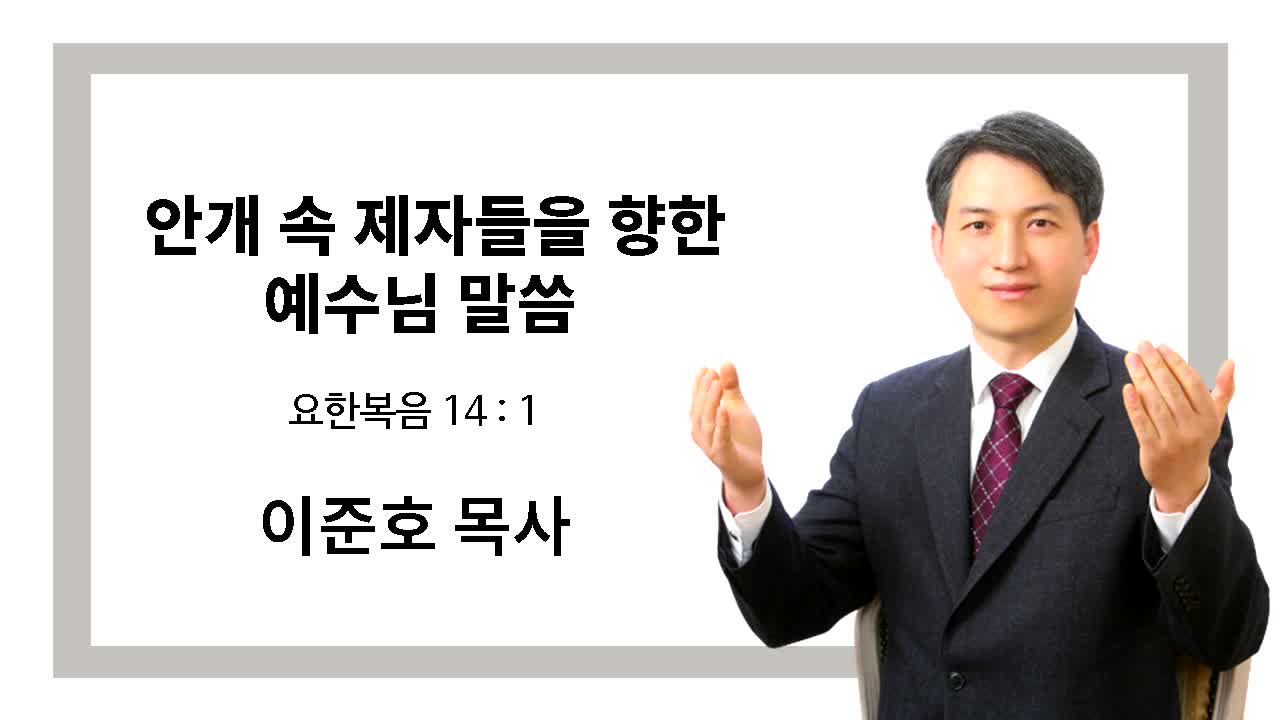 안개 속 제자들을 향한
예수님 말씀

요한복음 14 : 1

이준호 목사